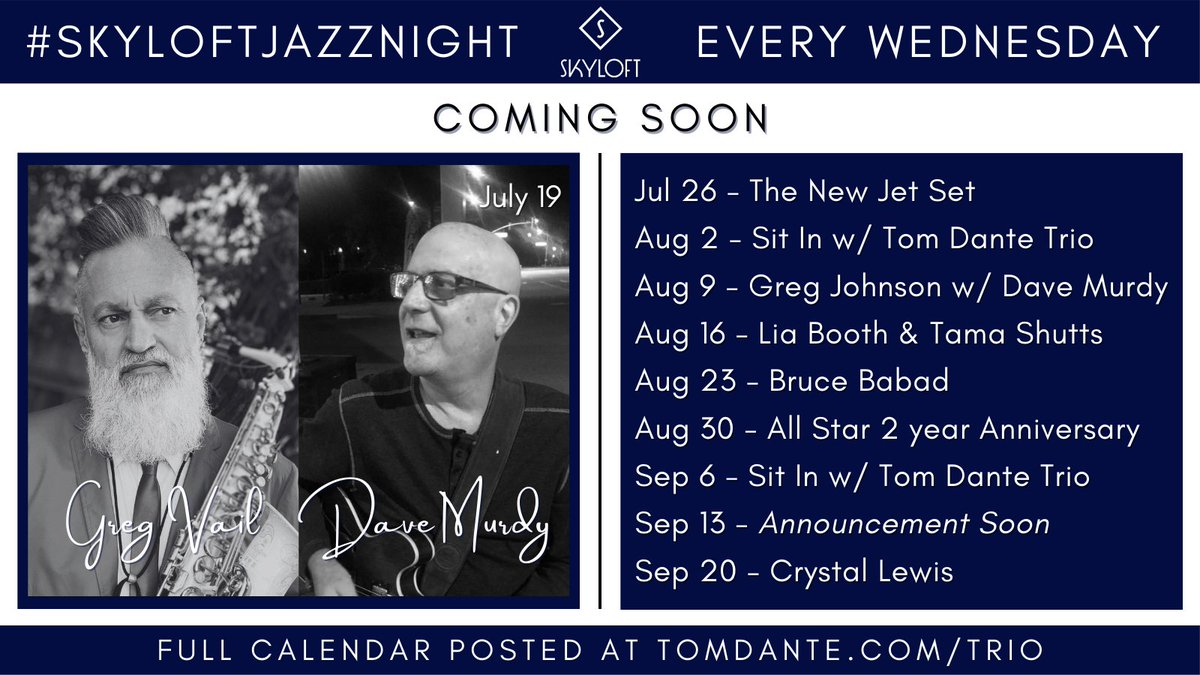 #SKYLOFTJAZZNIGHT S SKYLOFT EVERY WEDNESDAY

COMING SOON

July 19

Greg Vail Dave Murdy

Jul 26 - The New Jet Set
Aug 2 - Sit In w/ Tom Dante Trio
Aug 9 - Greg Johnson w/ Dave Murdy
Aug 16 - Lia Booth & Tama Shutts
Aug 23 - Bruce Babad
Aug 30 - All Star 2 year Anniversary
Sep 6 - Sit In w/ Tom Dante Trio
Sep 13 - Announcement Soon
Sep 20 - Crystal Lewis

FULL CALENDAR POSTED AT TOMDANTE.COM/TRIO